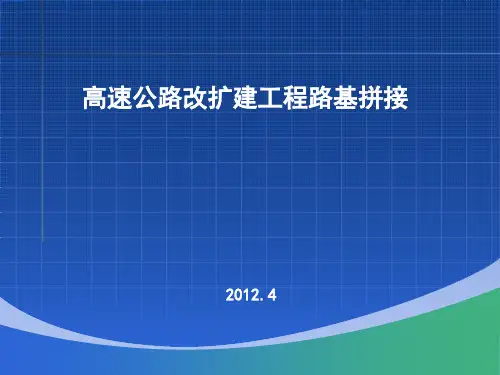 高速公路改扩建工程路基拼接

2012.4